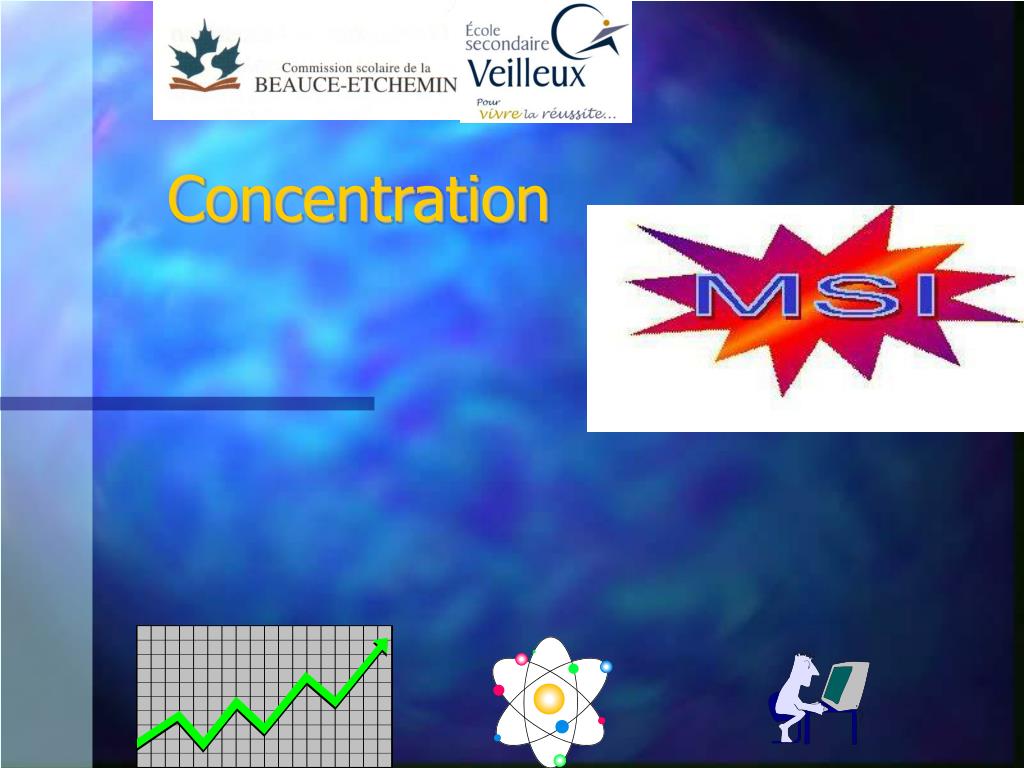 Commission scolaire de la
BEAUCE-ETCHEMIN

École secondaire
Veilleux
Pour vivre la réussite...

Concentration

MSI